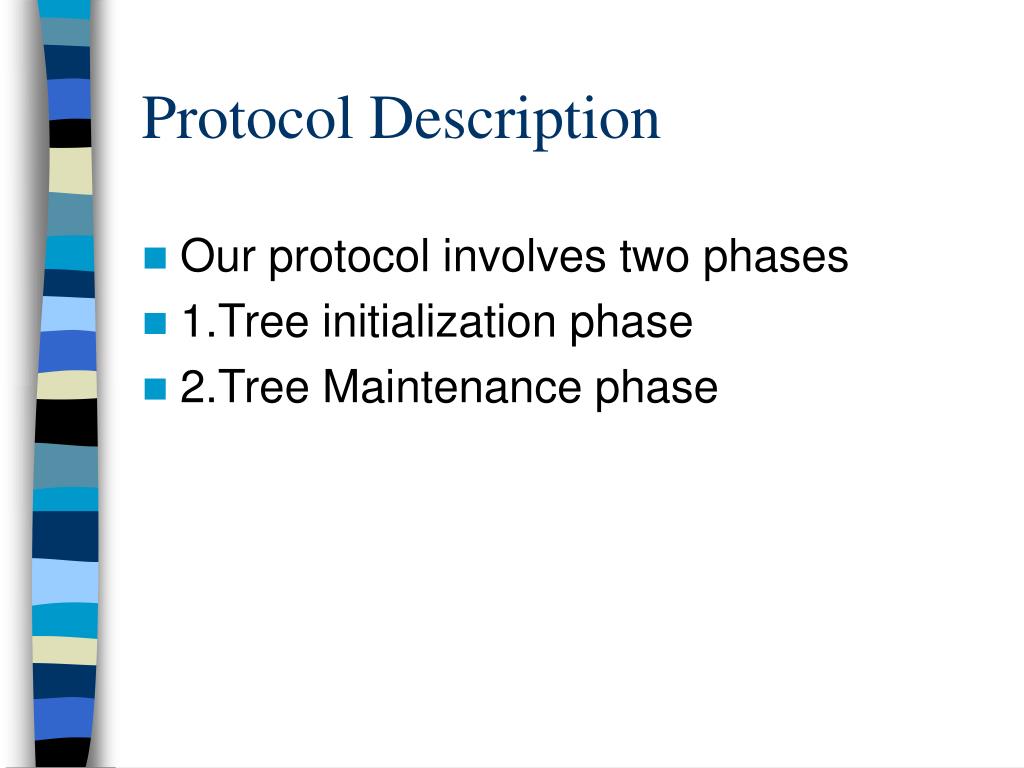 Protocol Description

Our protocol involves two phases
1.Tree initialization phase
2.Tree Maintenance phase